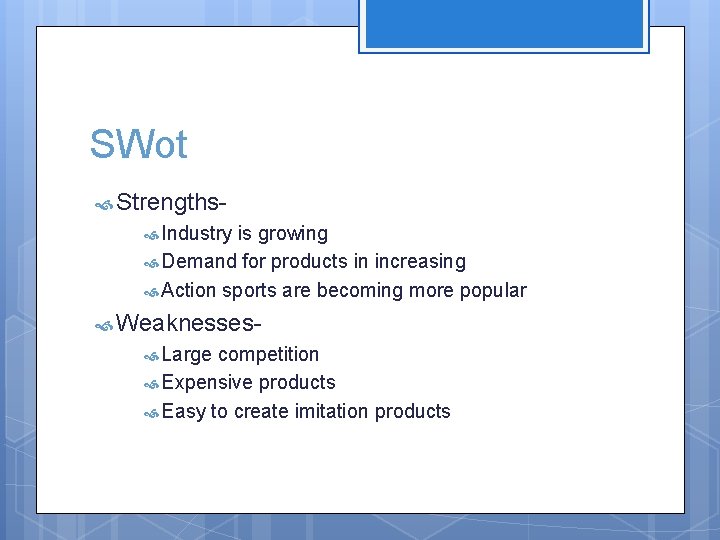 SWot

Strengths-

Industry is growing

Demand for products in increasing

Action sports are becoming more popular

Weaknesses-

Large competition

Expensive products

Easy to create imitation products